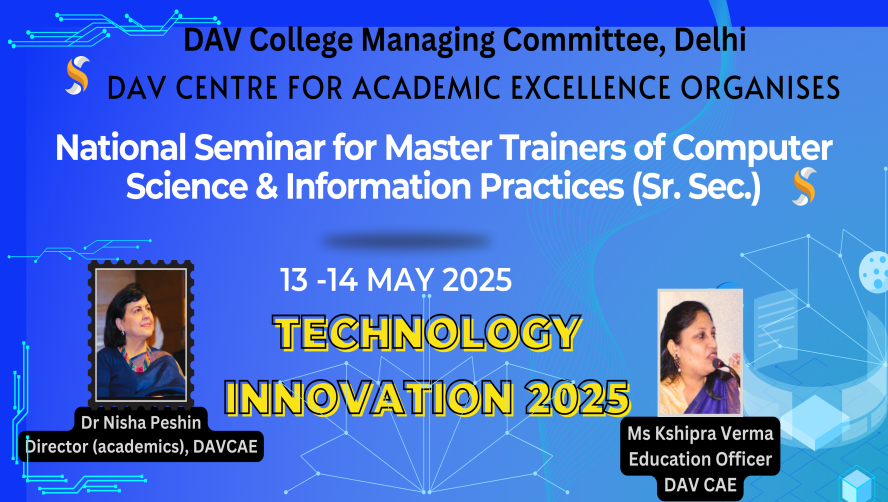 DAV College Managing Committee, Delhi

DAV CENTRE FOR ACADEMIC EXCELLENCE ORGANISES

National Seminar for Master Trainers of Computer Science & Information Practices (Sr. Sec.)

13 -14 MAY 2025

TECHNOLOGY INNOVATION 2025

Dr Nisha Peshin
Director (academics), DAVCAE

Ms Kshipra Verma
Education Officer
DAV CAE